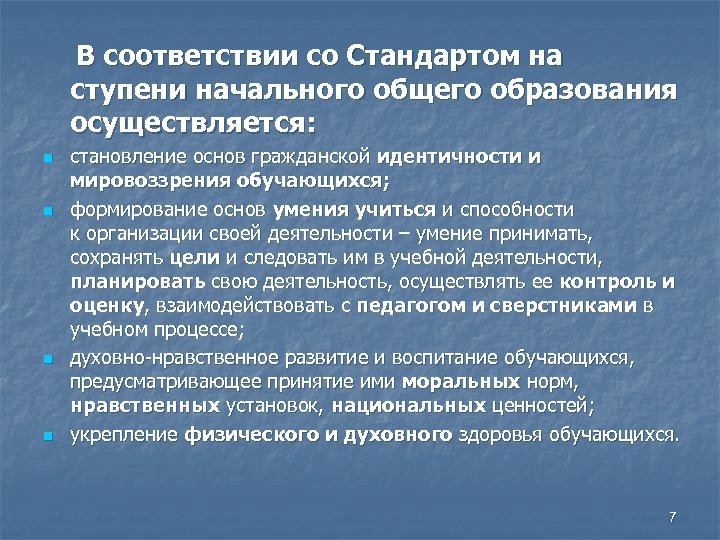 В соответствии со Стандартом на ступени начального общего образования осуществляется:

становление основ гражданской идентичности и мировоззрения обучающихся;

формирование основ умения учиться и способности к организации своей деятельности – умение принимать, сохранять цели и следовать им в учебной деятельности, планировать свою деятельность, осуществлять ее контроль и оценку, взаимодействовать с педагогом и сверстниками в учебном процессе;

духовно-нравственное развитие и воспитание обучающихся, предусматривающее принятие ими моральных норм, нравственных установок, национальных ценностей;

укрепление физического и духовного здоровья обучающихся.

7